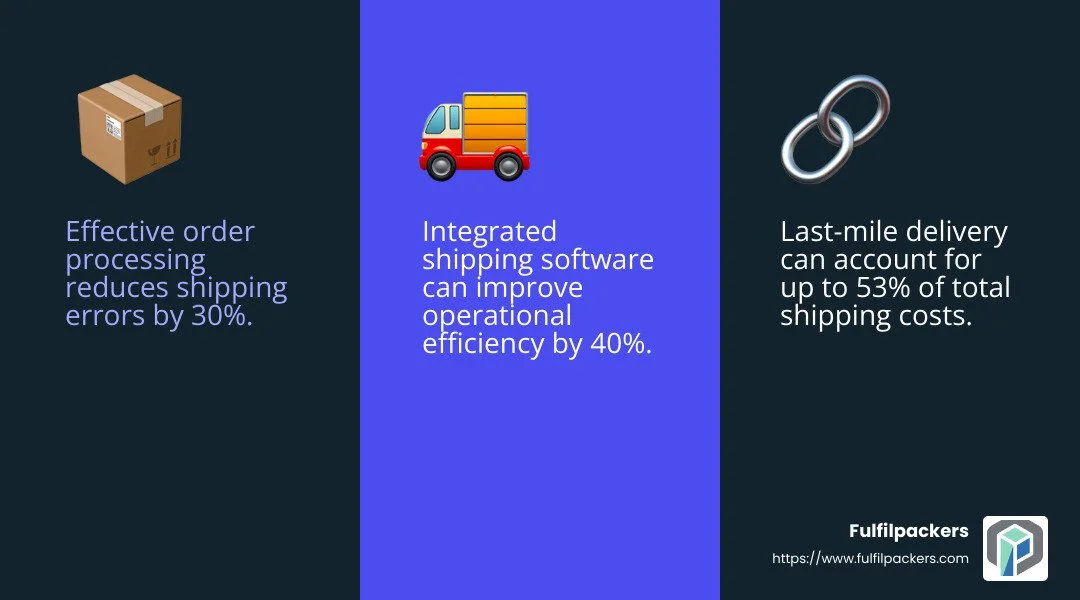 Effective order processing reduces shipping errors by 30%.

Integrated shipping software can improve operational efficiency by 40%.

Last-mile delivery can account for up to 53% of total shipping costs.

Fulfilpackers
https://www.fulfilpackers.com